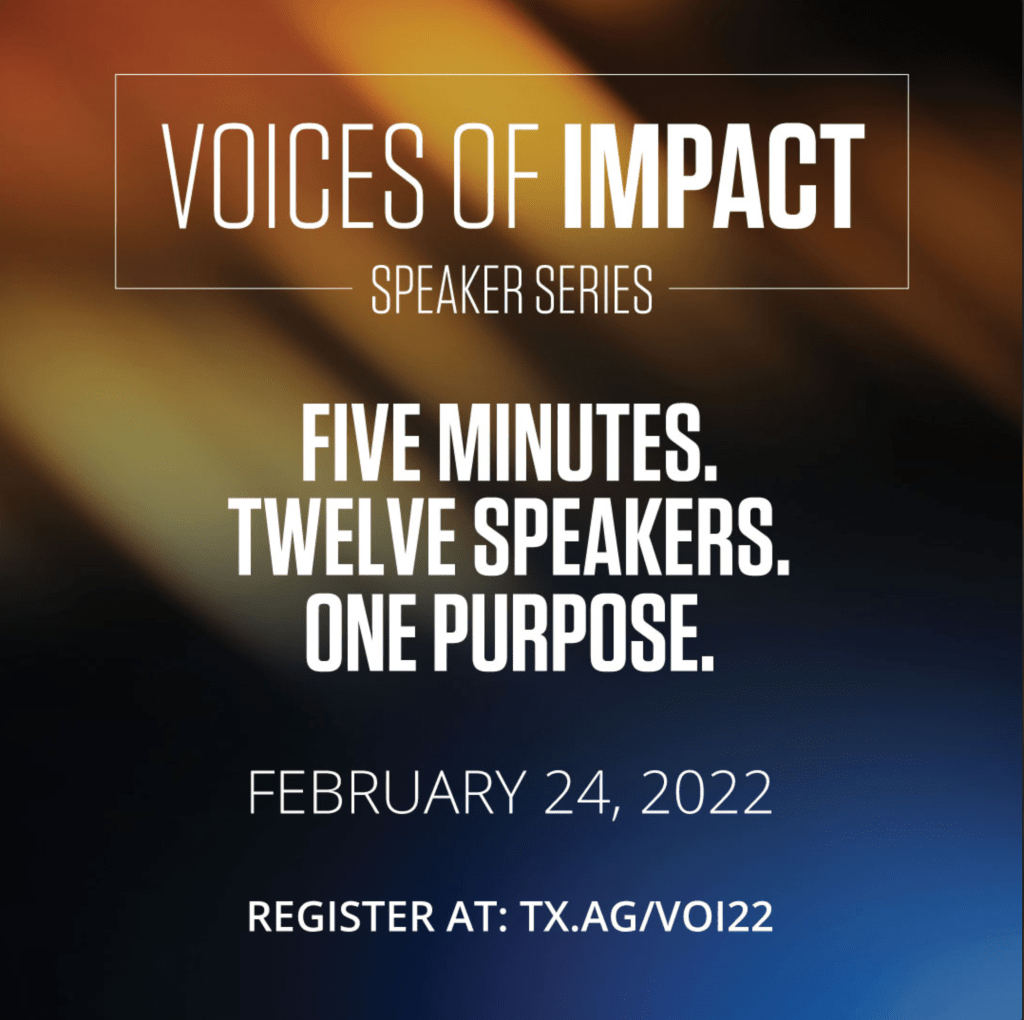 VOICES OF IMPACT
SPEAKER SERIES

FIVE MINUTES.
TWELVE SPEAKERS.
ONE PURPOSE.

FEBRUARY 24, 2022

REGISTER AT: TX.AG/VOI22